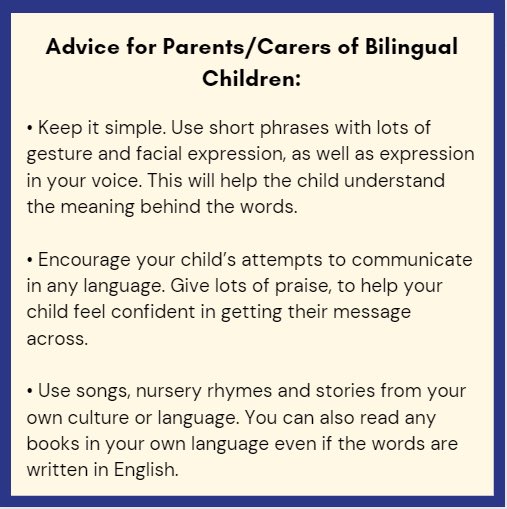 Advice for Parents/Carers of Bilingual Children:

• Keep it simple. Use short phrases with lots of gesture and facial expression, as well as expression in your voice. This will help the child understand the meaning behind the words.

• Encourage your child's attempts to communicate in any language. Give lots of praise, to help your child feel confident in getting their message across.

• Use songs, nursery rhymes and stories from your own culture or language. You can also read any books in your own language even if the words are written in English.